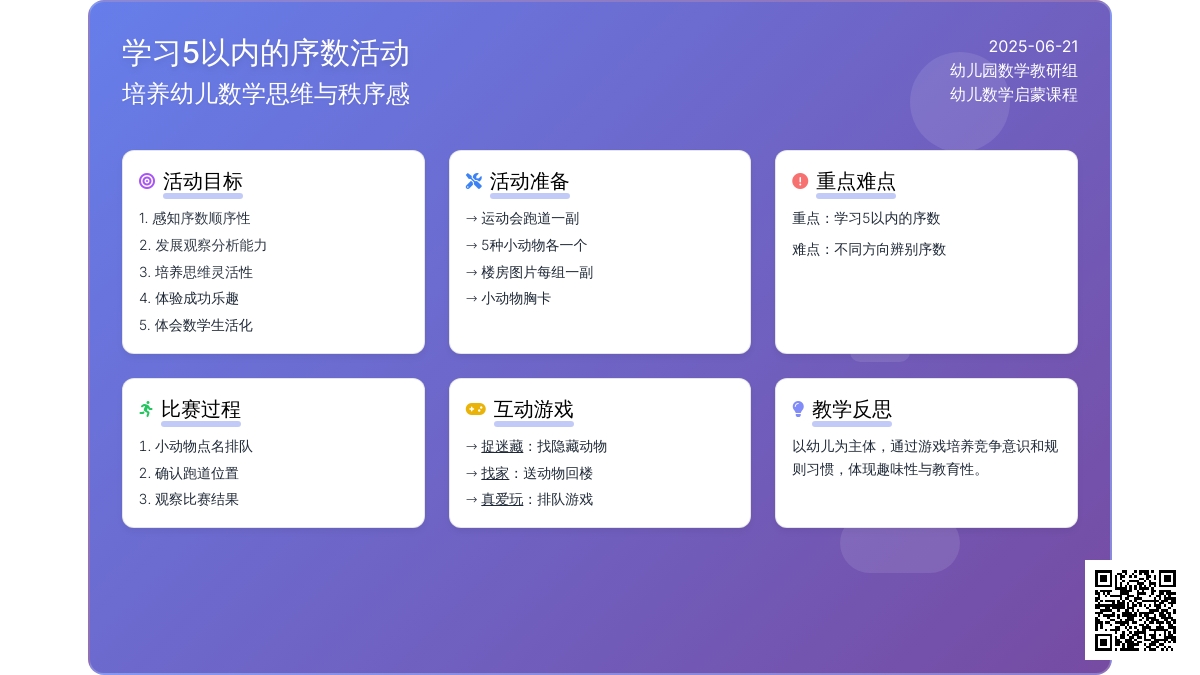 学习5以内的序数活动
培养幼儿数学思维与秩序感

2025-06-21
幼儿园数学教研组
幼儿数学启蒙课程

活动目标

1. 感知序数顺序性
2. 发展观察分析能力
3. 培养思维灵活性
4. 体验成功乐趣
5. 体会数学生活化

活动准备

→ 运动会跑道一副
→ 5种小动物各一个
→ 楼房图片每组一副
→ 小动物胸卡

重点难点

重点：学习5以内的序数
难点：不同方向辨别序数

比赛过程

1. 小动物点名排队
2. 确认跑道位置
3. 观察比赛结果

互动游戏

→ 捉迷藏：找隐藏动物
→ 找家：送动物回楼
→ 真爱玩：排队游戏

教学反思

以幼儿为主体，通过游戏培养竞争意识和规则习惯，体现趣味性与教育性。